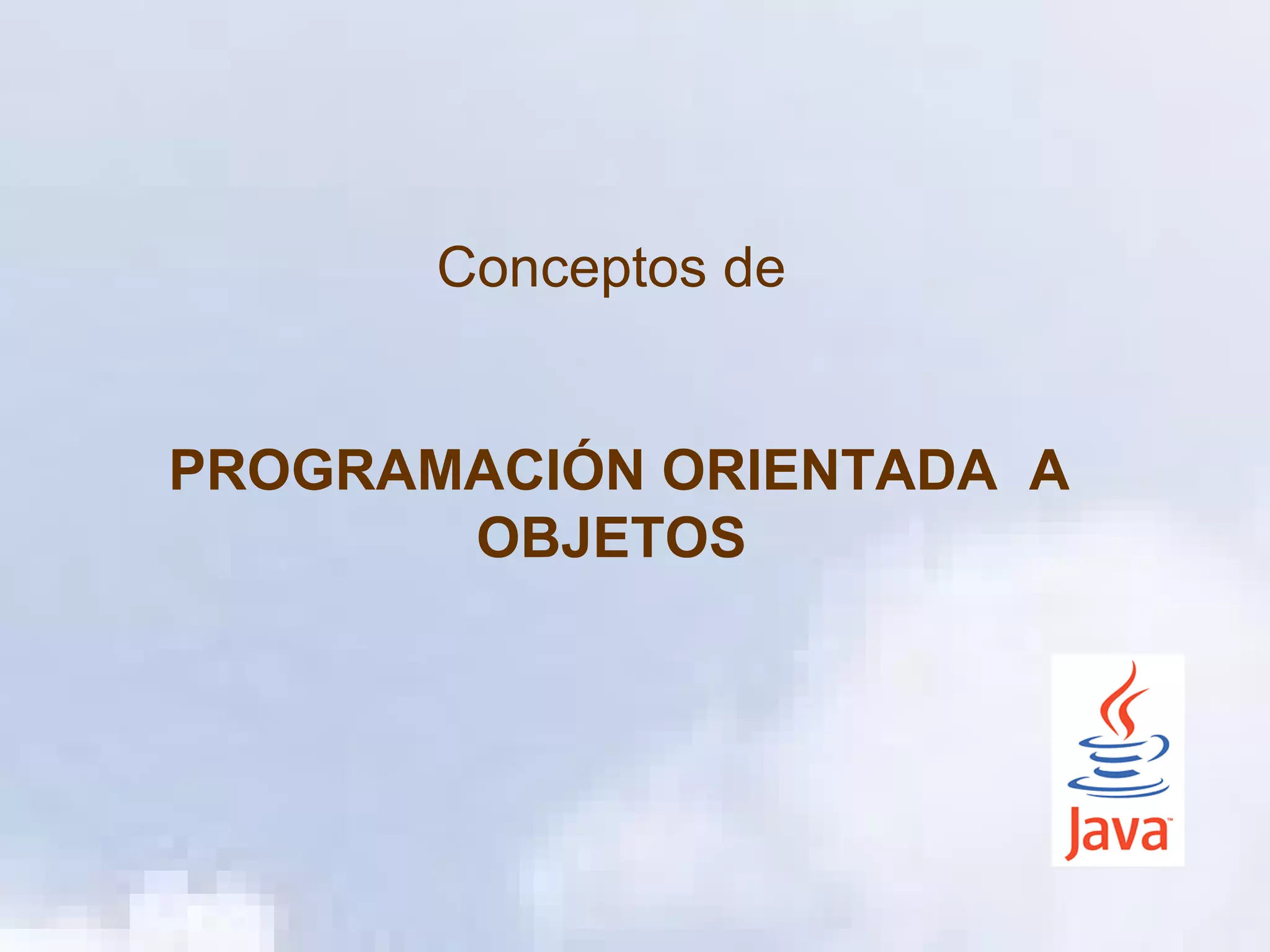 Conceptos de

PROGRAMACIÓN ORIENTADA A OBJETOS

Java™